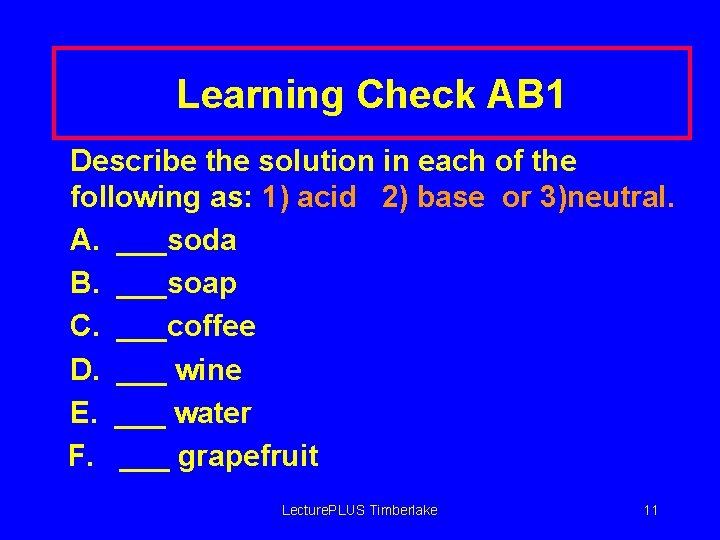 Learning Check AB1

Describe the solution in each of the following as: 1) acid 2) base or 3)neutral.

A. ___soda

B. ___soap

C. ___coffee

D. ___ wine

E. ___ water

F. ___ grapefruit

LecturePLUS Timberlake

11